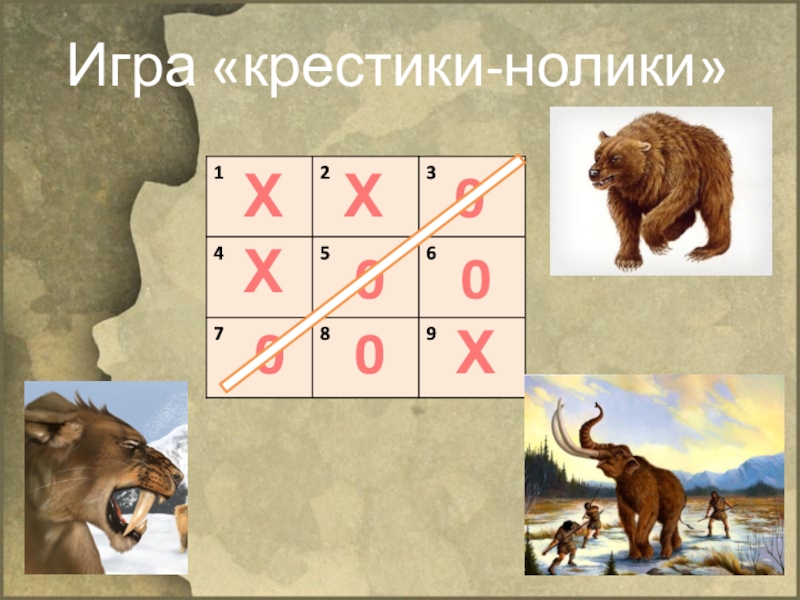 Игра «крестики-нолики»

| 1 X | 2 X | 3 0 |
|---|---|---|
| 4 X | 5 0 | 6 0 |
| 7 0 | 8 0 | 9 X |